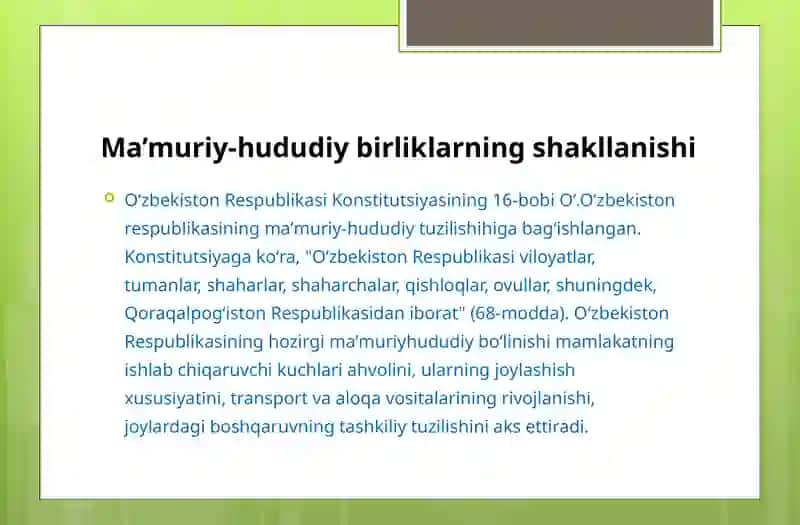 Ma’muriy-hududiy birliklarning shakllanishi

O‘zbekiston Respublikasi Konstitutsiyasining 16-bobi O‘.O‘zbekiston respublikasining ma’muriy-hududiy tuzilishihiga bag‘ishlangan. Konstitutsiyaga ko‘ra, "O‘zbekiston Respublikasi viloyatlar, tumanlar, shaharlar, shaharchalar, qishloqlar, ovullar, shuningdek, Qoraqalpog‘iston Respublikasidan iborat" (68-modda). O‘zbekiston Respublikasining hozirgi ma’muriyhududiy bo‘linishi mamlakatning ishlab chiqaruvchi kuchlari ahvolini, ularning joylashish xususiyatini, transport va aloqa vositalarining rivojlanishi, joylardagi boshqaruvning tashkiliy tuzilishini aks ettiradi.